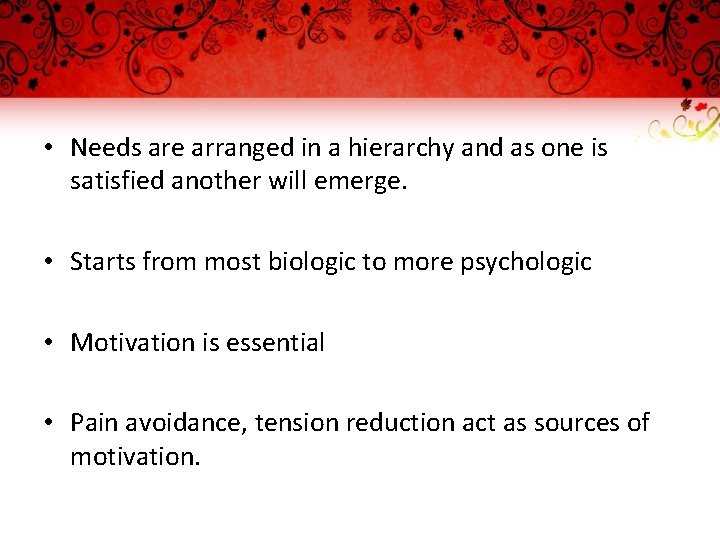 • Needs are arranged in a hierarchy and as one is satisfied another will emerge.

• Starts from most biologic to more psychologic

• Motivation is essential

• Pain avoidance, tension reduction act as sources of motivation.